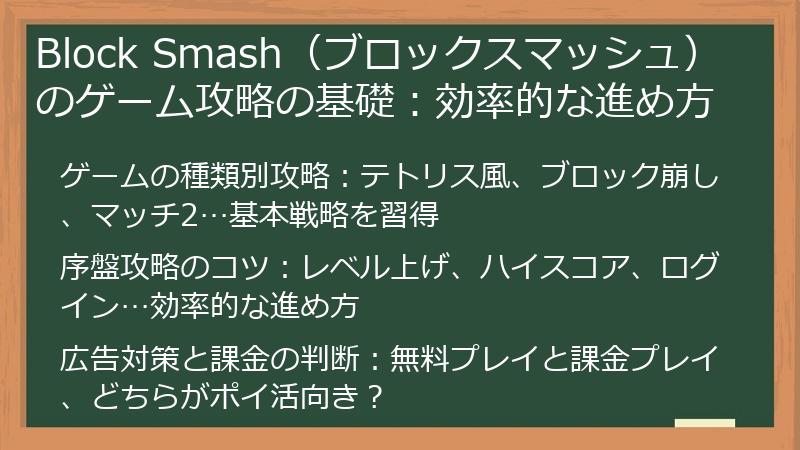 Block Smash（ブロックスマッシュ）のゲーム攻略の基礎：効率的な進め方

ゲームの種類別攻略：テトリス風、ブロック崩し、マッチ2…基本戦略を習得

序盤攻略のコツ：レベル上げ、ハイスコア、ログイン…効率的な進め方

広告対策と課金の判断：無料プレイと課金プレイ、どちらがポイ活向き？